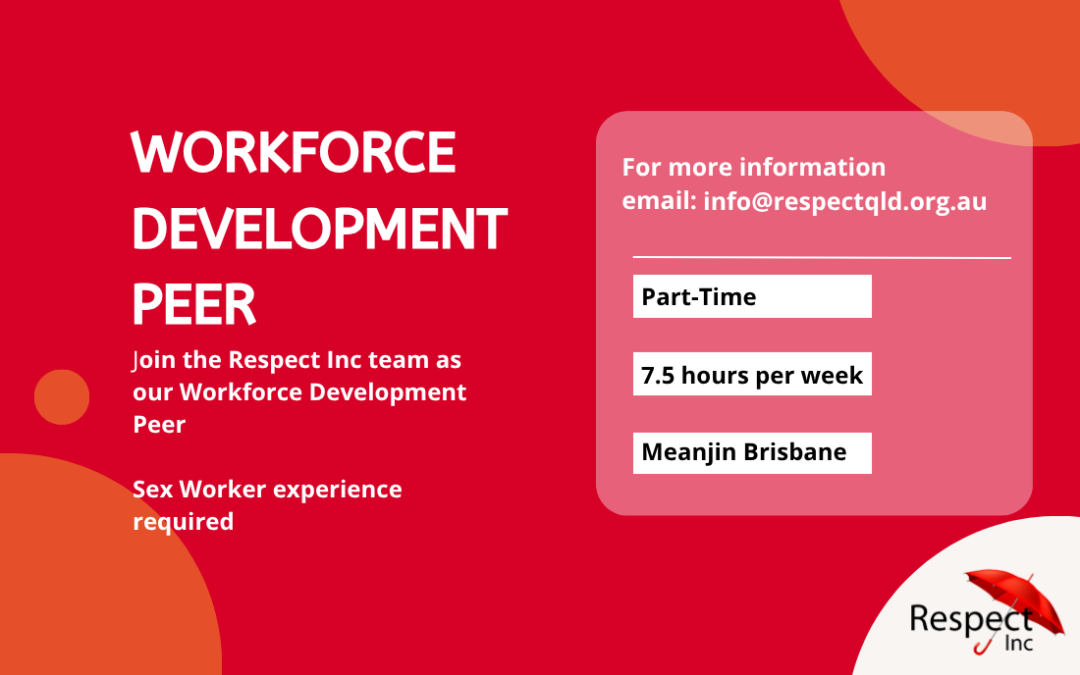 WORKFORCE DEVELOPMENT PEER

Join the Respect Inc team as our Workforce Development Peer

Sex Worker experience required

For more information
email: info@respectqld.org.au

Part-Time

7.5 hours per week

Meanjin Brisbane

Respect Inc